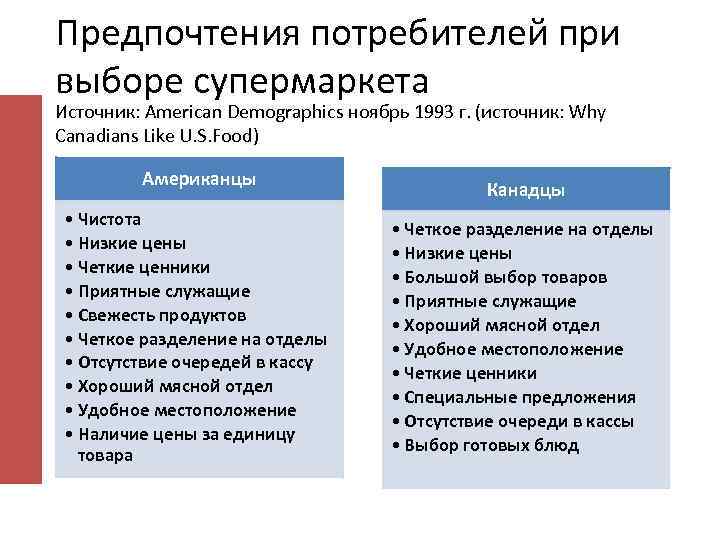 Предпочтения потребителей при выборе супермаркета

Источник: American Demographics ноябрь 1993 г. (источник: Why Canadians Like U.S.Food)

Американцы

• Чистота
• Низкие цены
• Четкие ценники
• Приятные служащие
• Свежесть продуктов
• Четкое разделение на отделы
• Отсутствие очередей в кассу
• Хороший мясной отдел
• Удобное местоположение
• Наличие цены за единицу товара

Канадцы

• Четкое разделение на отделы
• Низкие цены
• Большой выбор товаров
• Приятные служащие
• Хороший мясной отдел
• Удобное местоположение
• Четкие ценники
• Специальные предложения
• Отсутствие очереди в кассы
• Выбор готовых блюд